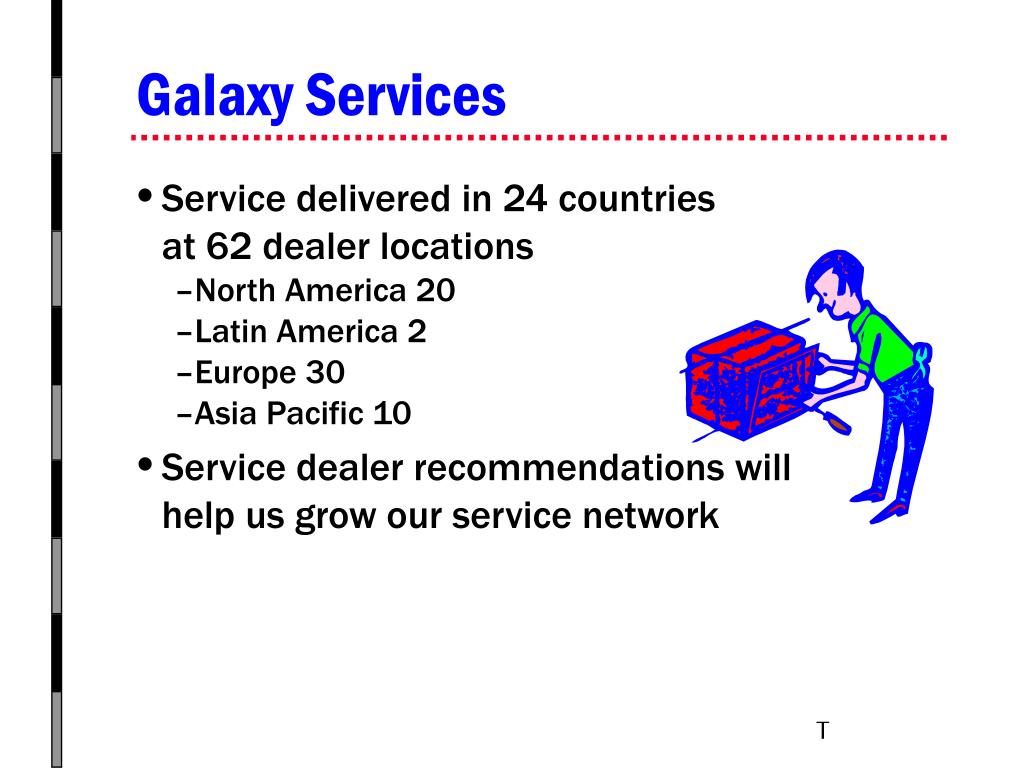 Galaxy Services

• Service delivered in 24 countries at 62 dealer locations
–North America 20
–Latin America 2
–Europe 30
–Asia Pacific 10

• Service dealer recommendations will help us grow our service network

T